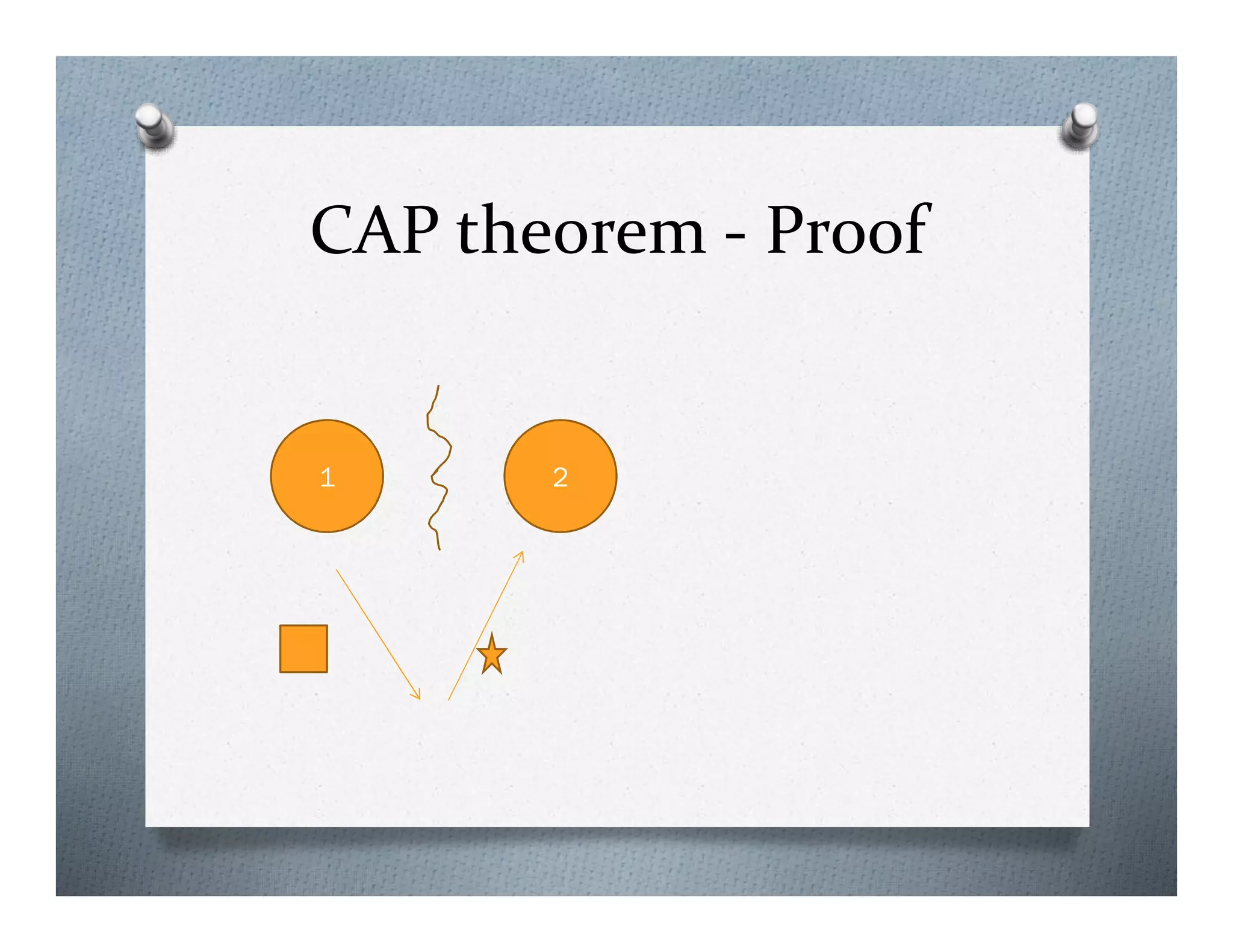 CAP theorem - Proof

1

2